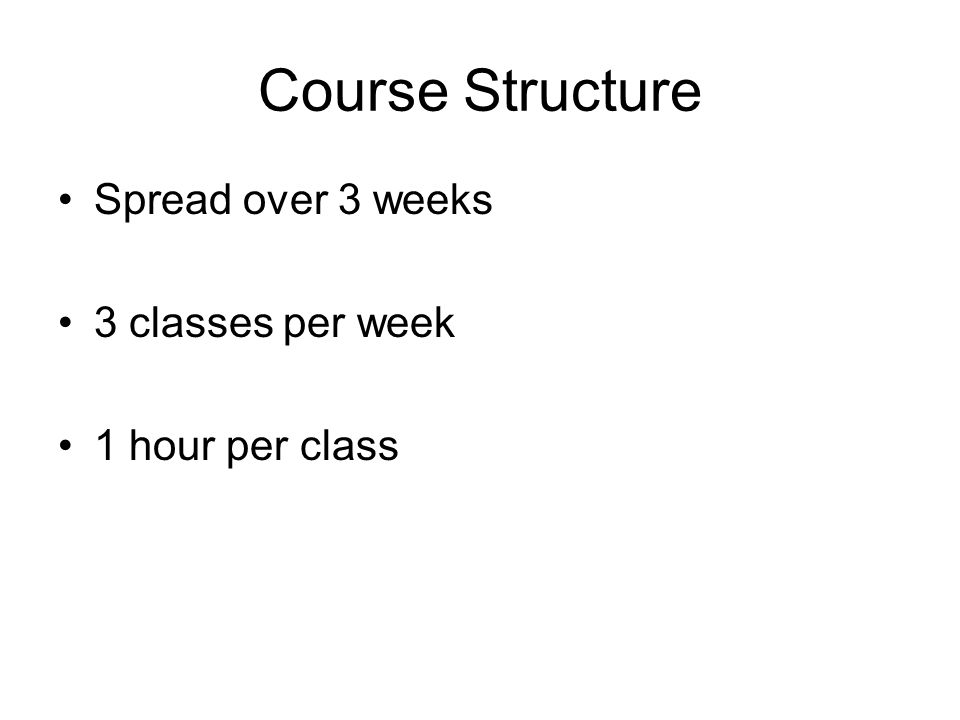 Course Structure

• Spread over 3 weeks

• 3 classes per week

• 1 hour per class